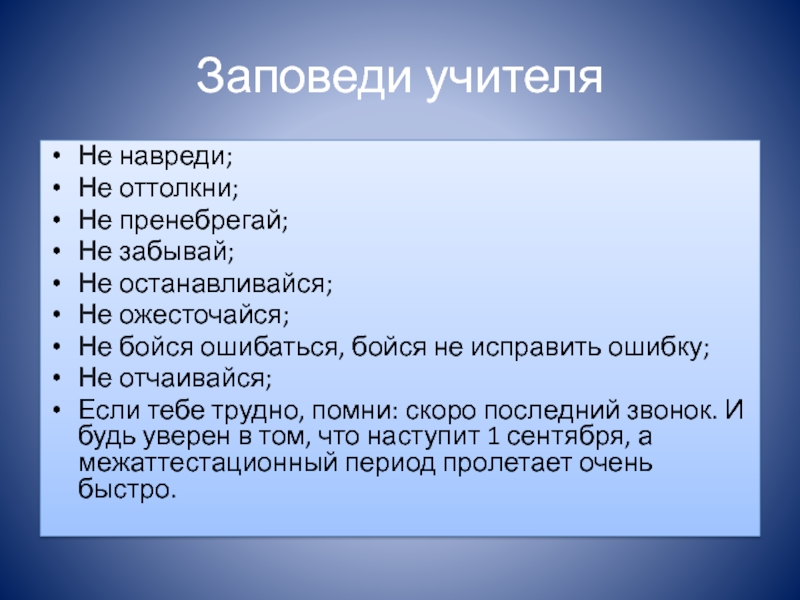 Заповеди учителя

• Не навреди;
• Не оттолкни;
• Не пренебрегай;
• Не забывай;
• Не останавливайся;
• Не ожесточайся;
• Не бойся ошибаться, бойся не исправить ошибку;
• Не отчаивайся;
• Если тебе трудно, помни: скоро последний звонок. И будь уверен в том, что наступит 1 сентября, а межаттестационный период пролетает очень быстро.